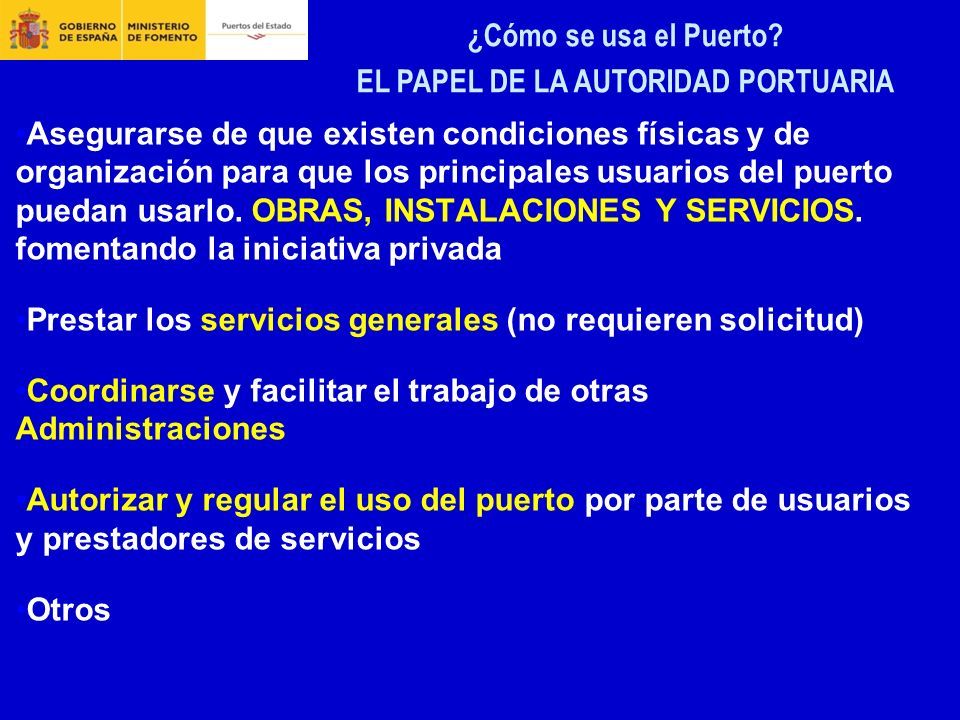 GOBIERNO DE ESPAÑA MINISTERIO DE FOMENTO Puertos del Estado

¿Cómo se usa el Puerto?

EL PAPEL DE LA AUTORIDAD PORTUARIA

•Asegurarse de que existen condiciones físicas y de organización para que los principales usuarios del puerto puedan usarlo. OBRAS, INSTALACIONES Y SERVICIOS. fomentando la iniciativa privada

•Prestar los servicios generales (no requieren solicitud)

•Coordinarse y facilitar el trabajo de otras Administraciones

•Autorizar y regular el uso del puerto por parte de usuarios y prestadores de servicios

•Otros